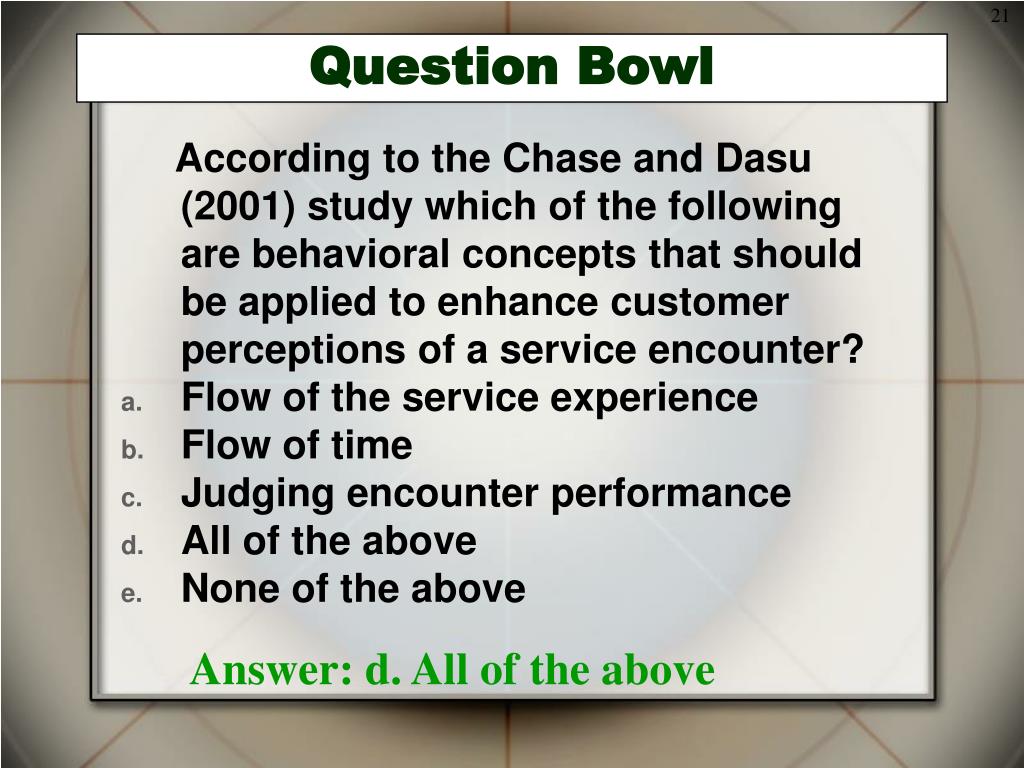 21

Question Bowl

According to the Chase and Dasu (2001) study which of the following are behavioral concepts that should be applied to enhance customer perceptions of a service encounter?

a. Flow of the service experience
b. Flow of time
c. Judging encounter performance
d. All of the above
e. None of the above

Answer: d. All of the above